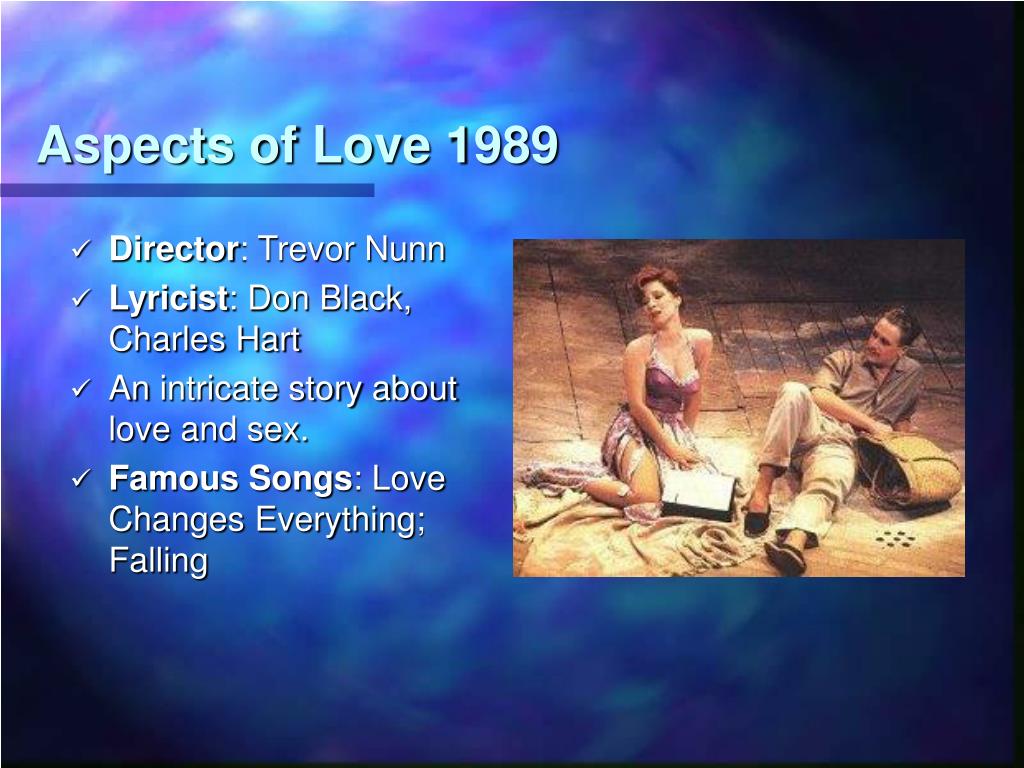 Aspects of Love 1989

✓ Director: Trevor Nunn
✓ Lyricist: Don Black, Charles Hart
✓ An intricate story about love and sex.
✓ Famous Songs: Love Changes Everything; Falling